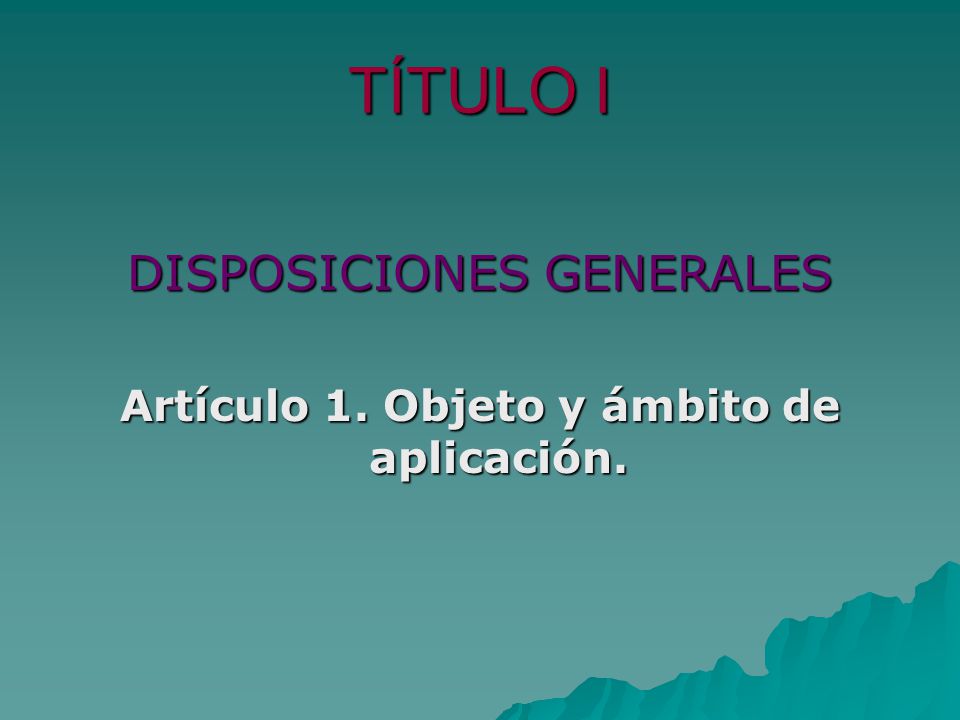 TÍTULO I

DISPOSICIONES GENERALES

Artículo 1. Objeto y ámbito de aplicación.